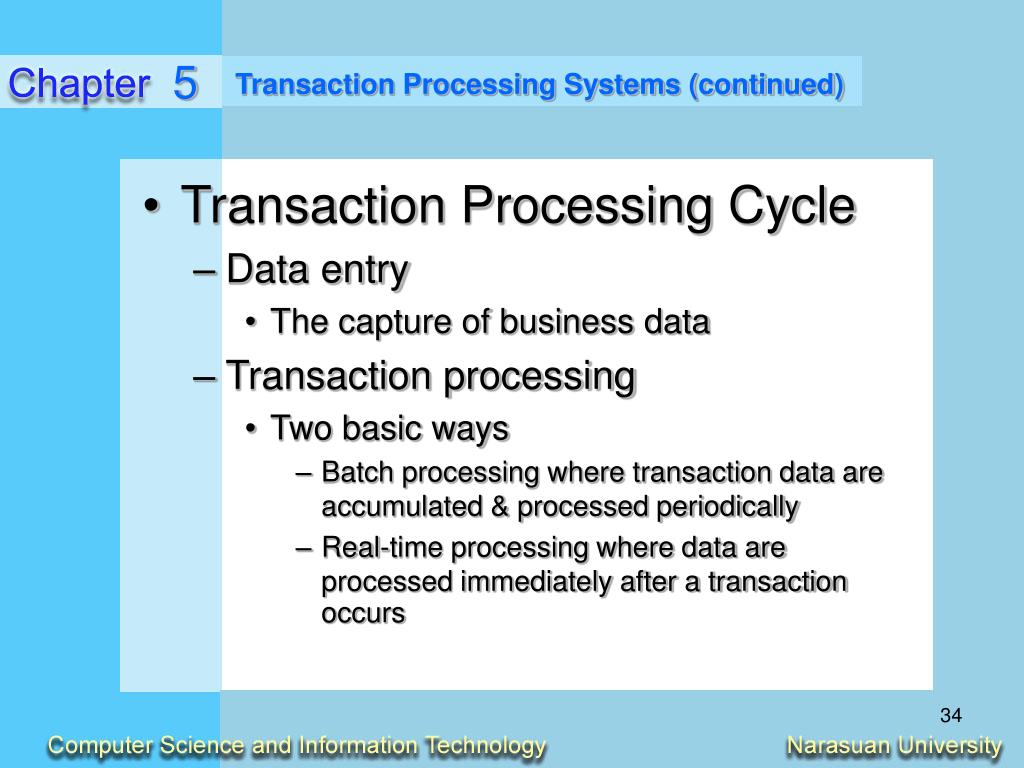 Chapter 5

Transaction Processing Systems (continued)

• Transaction Processing Cycle
– Data entry
• The capture of business data
– Transaction processing
• Two basic ways
– Batch processing where transaction data are accumulated & processed periodically
– Real-time processing where data are processed immediately after a transaction occurs

34

Computer Science and Information Technology

Narasuan University